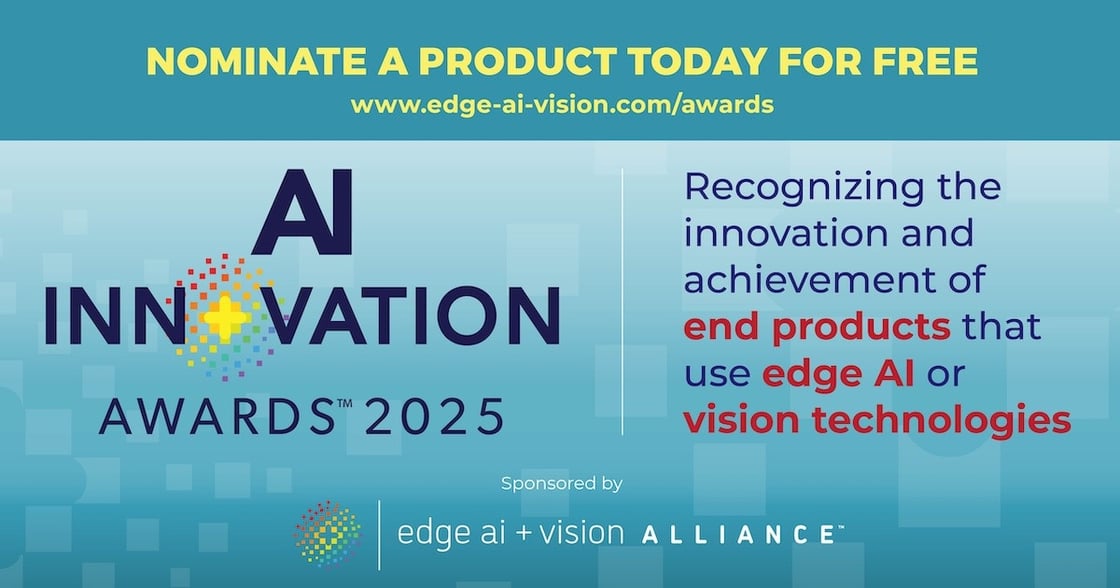 NOMINATE A PRODUCT TODAY FOR FREE
www.edge-ai-vision.com/awards

AI
INNOVATION
AWARDS™ 2025

Recognizing the innovation and achievement of end products that use edge AI or vision technologies

Sponsored by

edge ai + vision ALLIANCE™